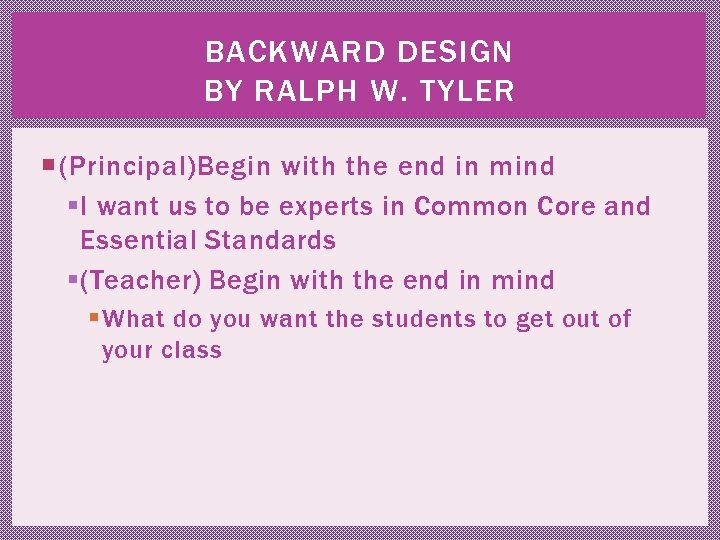 BACKWARD DESIGN
BY RALPH W. TYLER

(Principal)Begin with the end in mind

I want us to be experts in Common Core and Essential Standards

(Teacher) Begin with the end in mind

What do you want the students to get out of your class